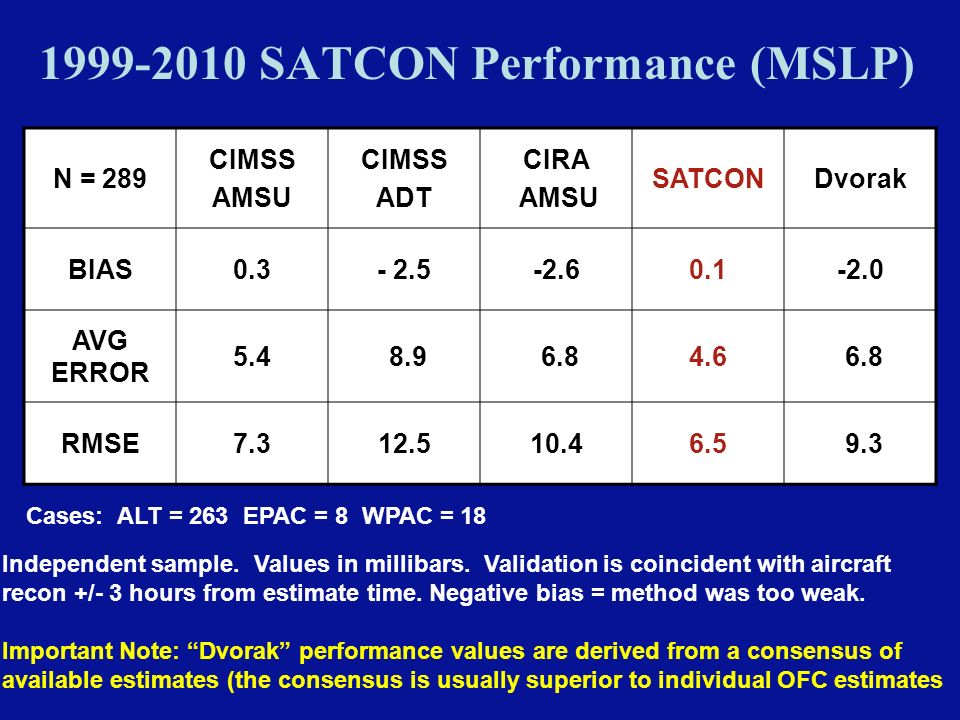 1999-2010 SATCON Performance (MSLP)

| N = 289 | CIMSS AMSU | CIMSS ADT | CIRA AMSU | SATCON | Dvorak |
|---|---|---|---|---|---|
| BIAS | 0.3 | - 2.5 | -2.6 | 0.1 | -2.0 |
| AVG ERROR | 5.4 | 8.9 | 6.8 | 4.6 | 6.8 |
| RMSE | 7.3 | 12.5 | 10.4 | 6.5 | 9.3 |

Cases: ALT = 263 EPAC = 8 WPAC = 18

Independent sample. Values in millibars. Validation is coincident with aircraft recon +/- 3 hours from estimate time. Negative bias = method was too weak.

Important Note: “Dvorak” performance values are derived from a consensus of available estimates (the consensus is usually superior to individual OFC estimates